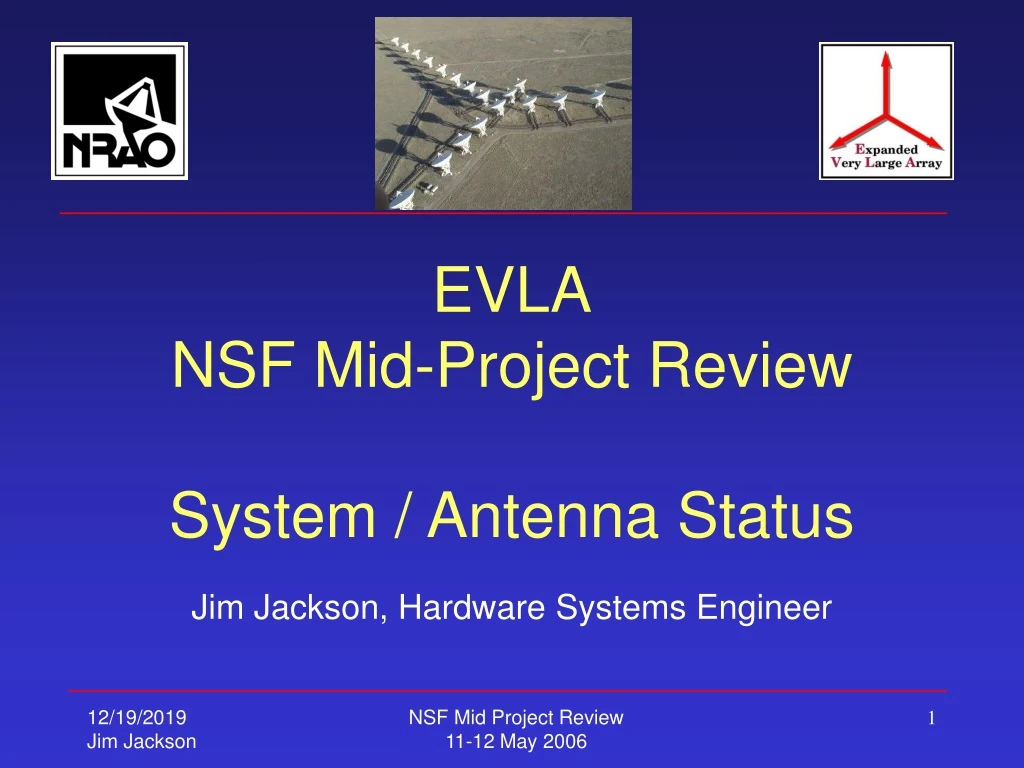 NRAO

Expanded
Very Large Array

EVLA
NSF Mid-Project Review

System / Antenna Status

Jim Jackson, Hardware Systems Engineer

12/19/2019
Jim Jackson

NSF Mid Project Review
11-12 May 2006

1